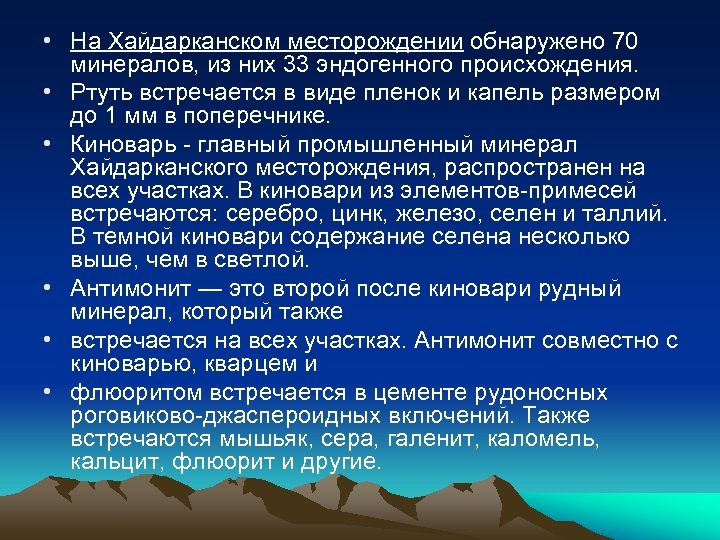 • На Хайдарканском месторождении обнаружено 70 минералов, из них 33 эндогенного происхождения.

• Ртуть встречается в виде пленок и капель размером до 1 мм в поперечнике.

• Киноварь - главный промышленный минерал Хайдарканского месторождения, распространен на всех участках. В киновари из элементов-примесей встречаются: серебро, цинк, железо, селен и таллий. В темной киновари содержание селена несколько выше, чем в светлой.

• Антимонит — это второй после киновари рудный минерал, который также

• встречается на всех участках. Антимонит совместно с киноварью, кварцем и

• флюоритом встречается в цементе рудоносных роговиково-джаспероидных включений. Также встречаются мышьяк, сера, галенит, каломель, кальцит, флюорит и другие.